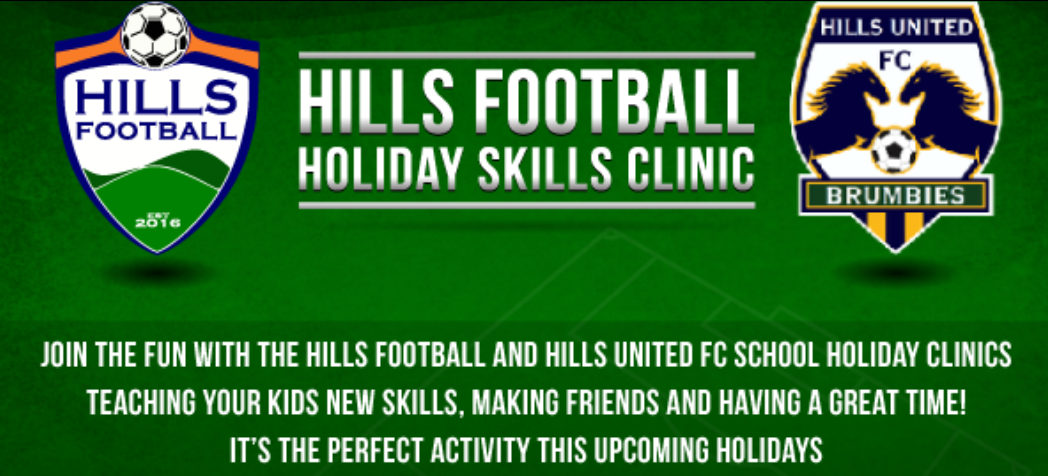 HILLS FOOTBALL
EST 2016

HILLS FOOTBALL
HOLIDAY SKILLS CLINIC

HILLS UNITED
FC
BRUMBIES

JOIN THE FUN WITH THE HILLS FOOTBALL AND HILLS UNITED FC SCHOOL HOLIDAY CLINICS TEACHING YOUR KIDS NEW SKILLS, MAKING FRIENDS AND HAVING A GREAT TIME! IT'S THE PERFECT ACTIVITY THIS UPCOMING HOLIDAYS